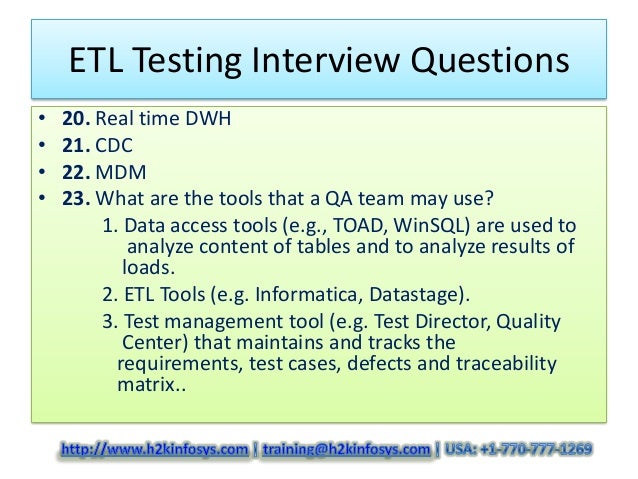 ETL Testing Interview Questions

• **20.** Real time DWH
• **21.** CDC
• **22.** MDM
• **23.** What are the tools that a QA team may use?

1. Data access tools (e.g., TOAD, WinSQL) are used to analyze content of tables and to analyze results of loads.

2. ETL Tools (e.g. Informatica, Datastage).

3. Test management tool (e.g. Test Director, Quality Center) that maintains and tracks the requirements, test cases, defects and traceability matrix..

http://www.h2kinfosys.com | training@h2kinfosys.com | USA: +1-770-777-1269